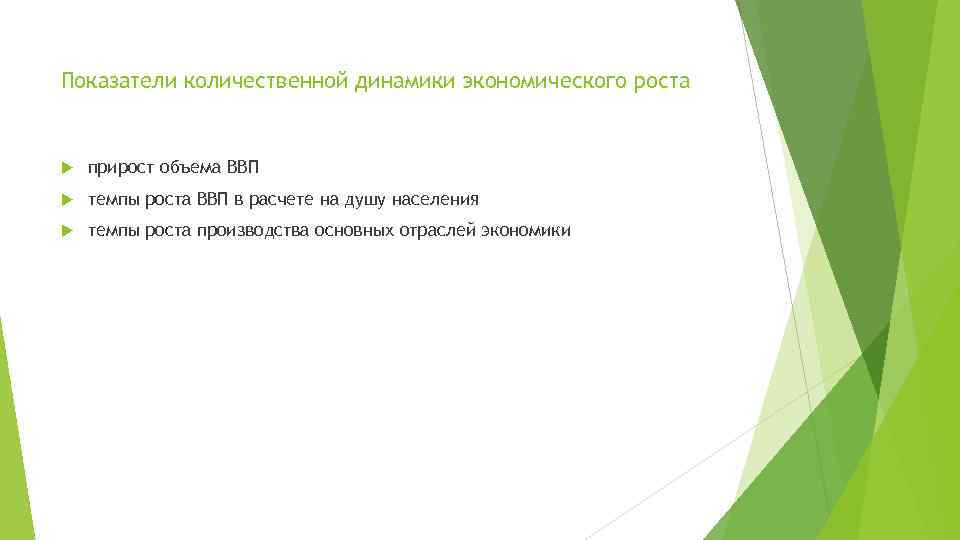 Показатели количественной динамики экономического роста

прирост объема ВВП

темпы роста ВВП в расчете на душу населения

темпы роста производства основных отраслей экономики